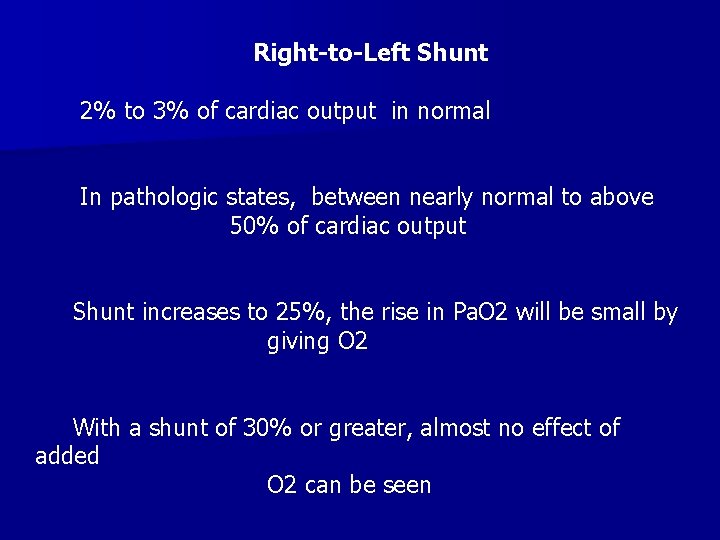 Right-to-Left Shunt

2% to 3% of cardiac output in normal

In pathologic states, between nearly normal to above 50% of cardiac output

Shunt increases to 25%, the rise in PaO2 will be small by giving O2

With a shunt of 30% or greater, almost no effect of added O2 can be seen